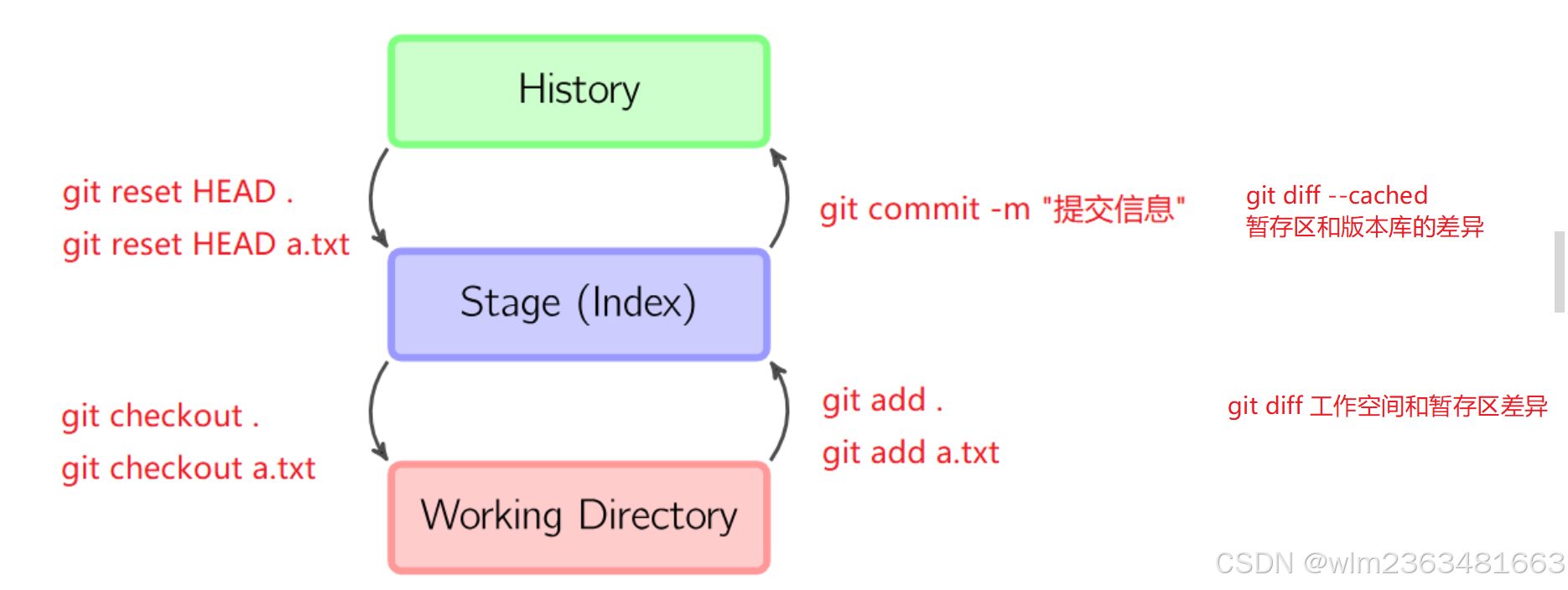 History

git reset HEAD .
git reset HEAD a.txt

git commit -m "提交信息"

git diff --cached
暂存区和版本库的差异

Stage (Index)

git checkout .
git checkout a.txt

git add .
git add a.txt

git diff 工作空间和暂存区差异

Working Directory

CSDN @wlm2363481663